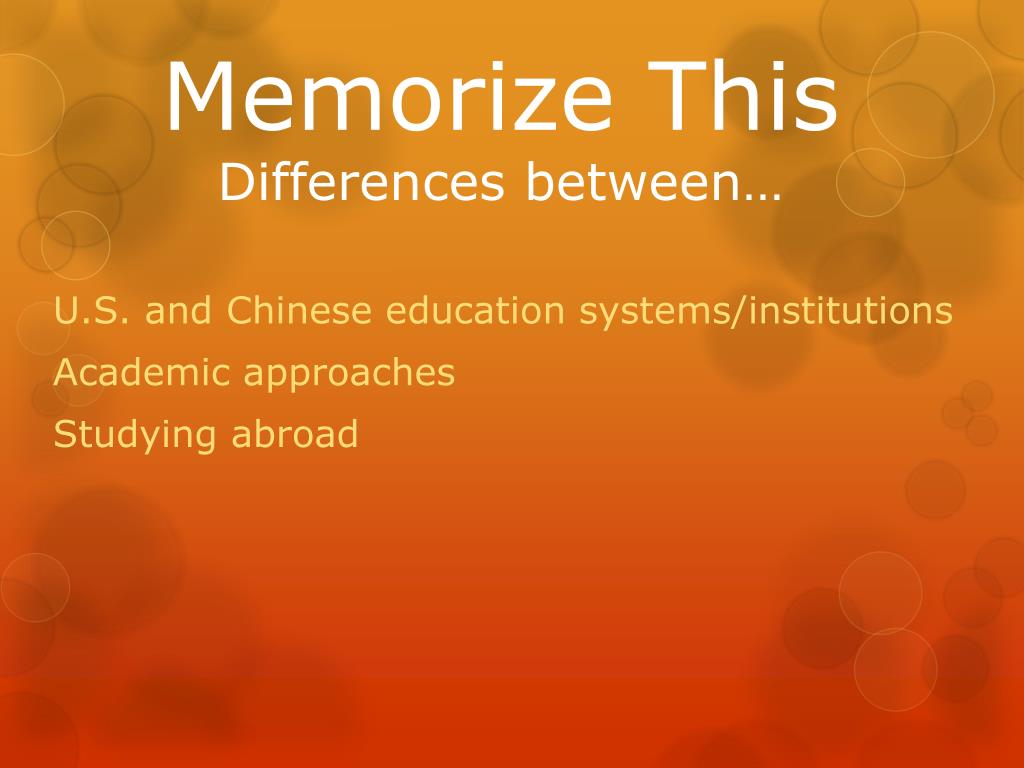 Memorize This
Differences between…

U.S. and Chinese education systems/institutions
Academic approaches
Studying abroad